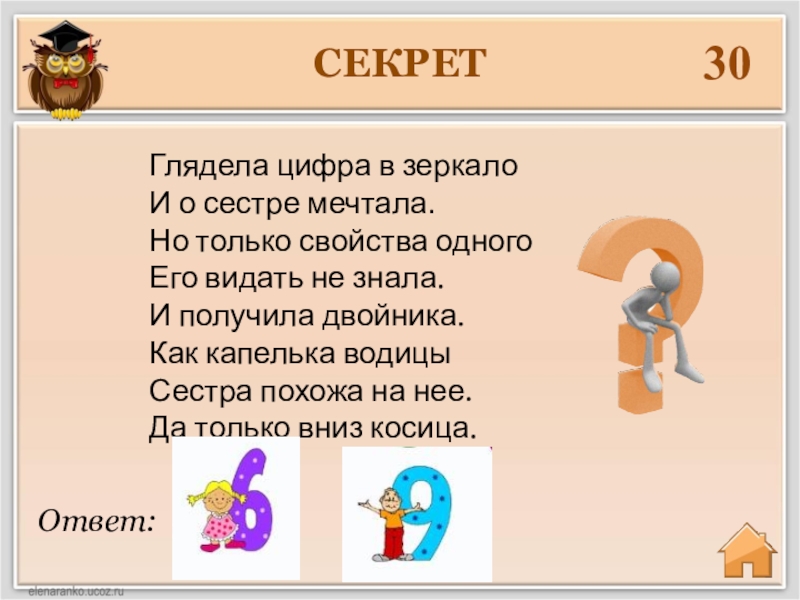 СЕКРЕТ 30

Глядела цифра в зеркало
И о сестре мечтала.
Но только свойства одного
Его видать не знала.
И получила двойника.
Как капелька водицы
Сестра похожа на нее.
Да только вниз косица.

Ответ:

6

9

elenaranko.ucoz.ru